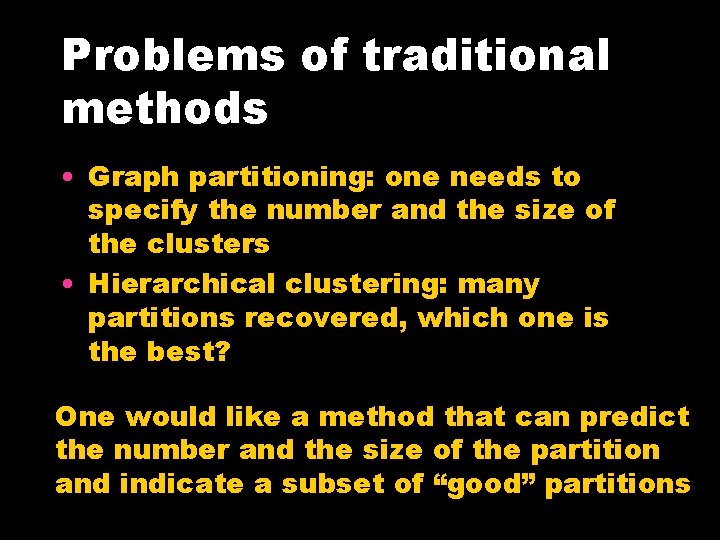 Problems of traditional methods

• Graph partitioning: one needs to specify the number and the size of the clusters
• Hierarchical clustering: many partitions recovered, which one is the best?

One would like a method that can predict the number and the size of the partition and indicate a subset of “good” partitions